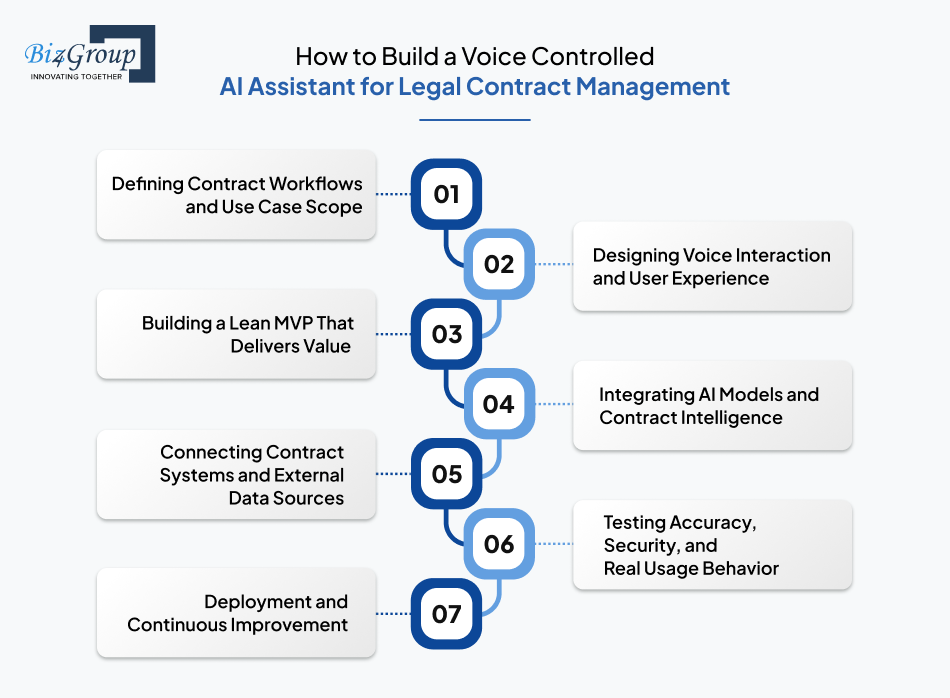 Biz4Group
INNOVATING TOGETHER

How to Build a Voice Controlled
AI Assistant for Legal Contract Management

Defining Contract Workflows and Use Case Scope

01

02

Designing Voice Interaction and User Experience

Building a Lean MVP That Delivers Value

03

04

Integrating AI Models and Contract Intelligence

Connecting Contract Systems and External Data Sources

05

06

Testing Accuracy, Security, and Real Usage Behavior

Deployment and Continuous Improvement

07